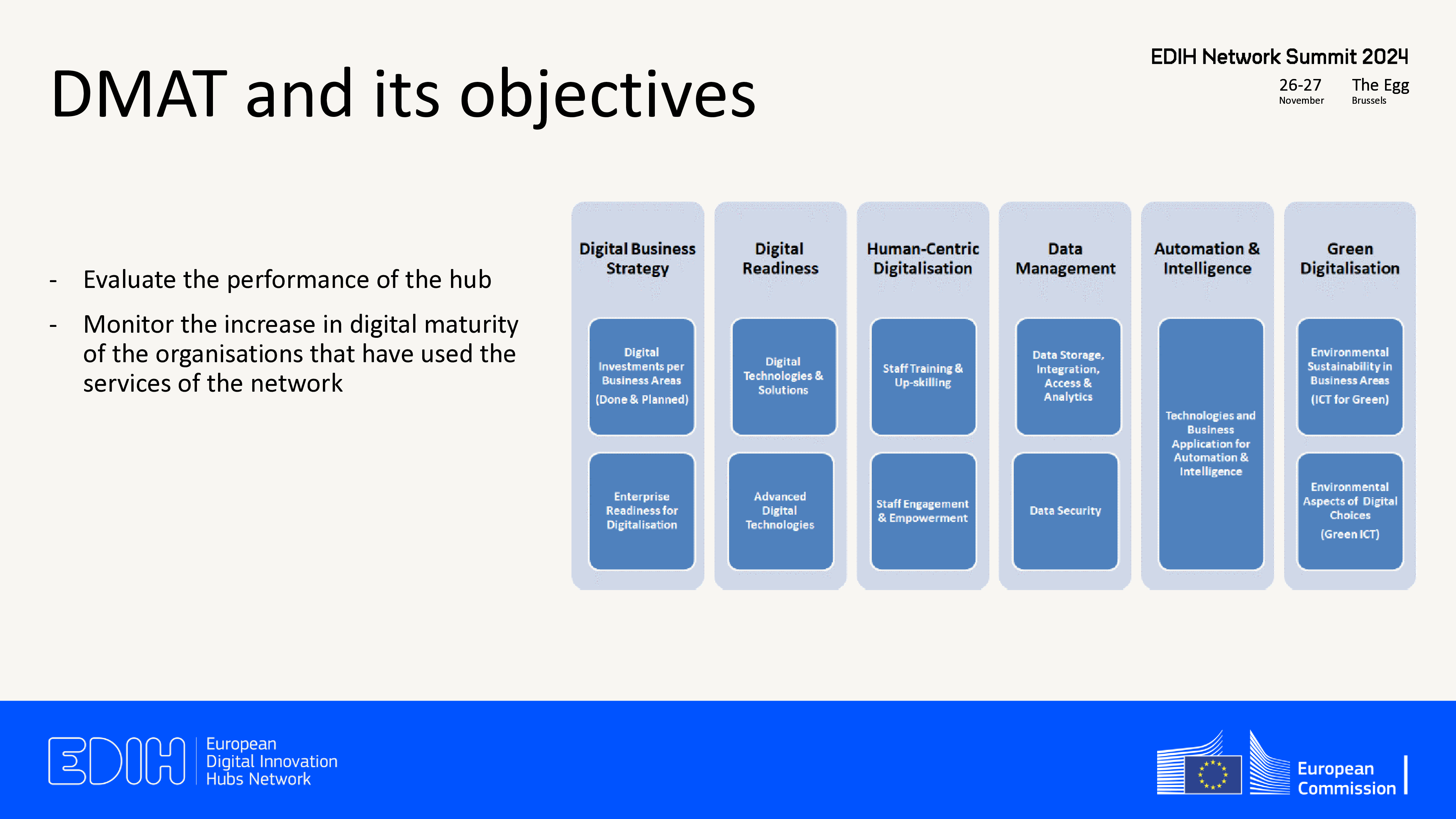 DMAT and its objectives

EDIH Network Summit 2024
26-27 November
The Egg Brussels

- Evaluate the performance of the hub
- Monitor the increase in digital maturity of the organisations that have used the services of the network

Digital Business Strategy
Digital Investments per Business Areas (Done & Planned)
Enterprise Readiness for Digitalisation

Digital Readiness
Digital Technologies & Solutions
Advanced Digital Technologies

Human-Centric Digitalisation
Staff Training & Up-skilling
Staff Engagement & Empowerment

Data Management
Data Storage, Integration, Access & Analytics
Data Security

Automation & Intelligence
Technologies and Business Application for Automation & Intelligence

Green Digitalisation
Environmental Sustainability in Business Areas (ICT for Green)
Environmental Aspects of Digital Choices (Green ICT)

EDIH European Digital Innovation Hubs Network

European Commission